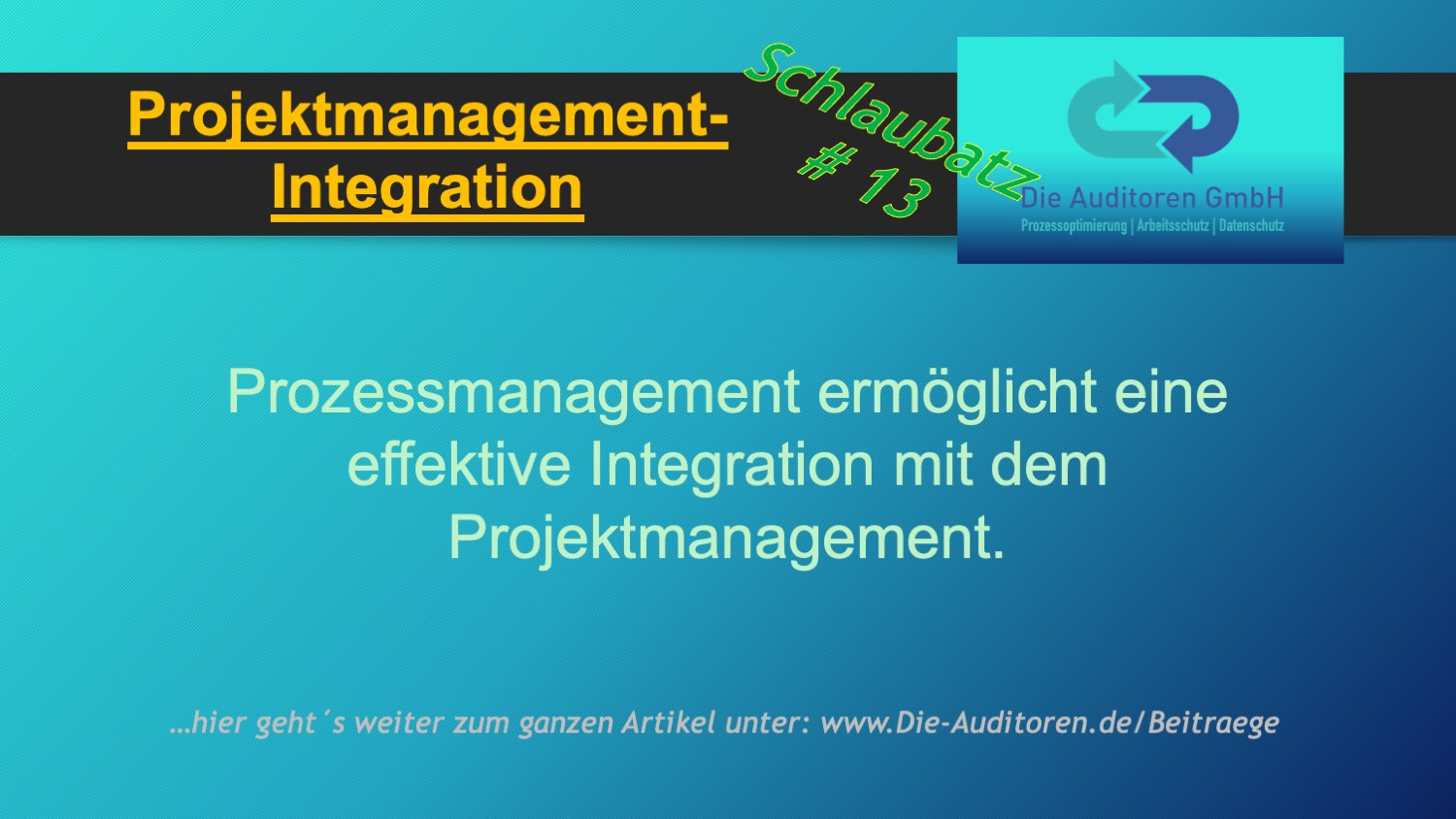 Projektmanagement-Integration

Schlaubatz
# 13

Die Auditoren GmbH
Prozessoptimierung | Arbeitsschutz | Datenschutz

Prozessmanagement ermöglicht eine effektive Integration mit dem Projektmanagement.

…hier geht´s weiter zum ganzen Artikel unter: www.Die-Auditoren.de/Beitraege